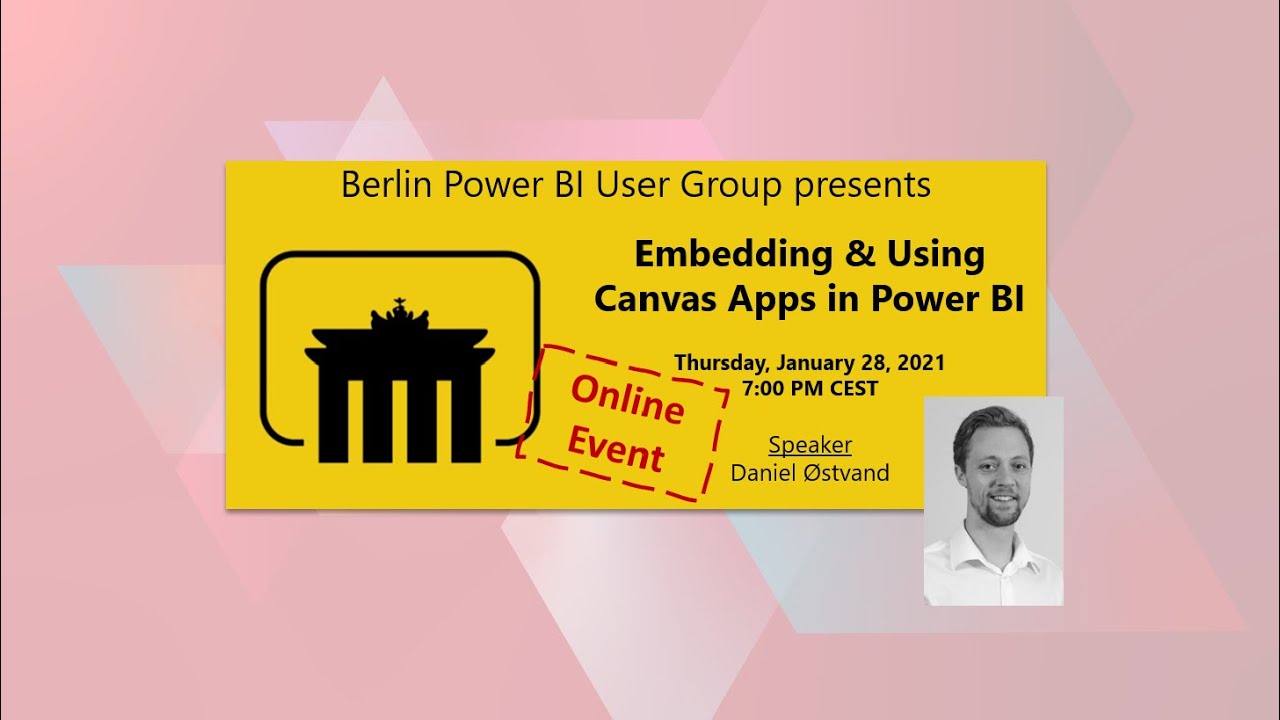 Berlin Power BI User Group presents

Embedding & Using Canvas Apps in Power BI

Thursday, January 28, 2021
7:00 PM CEST

Online Event

Speaker
Daniel Østvand